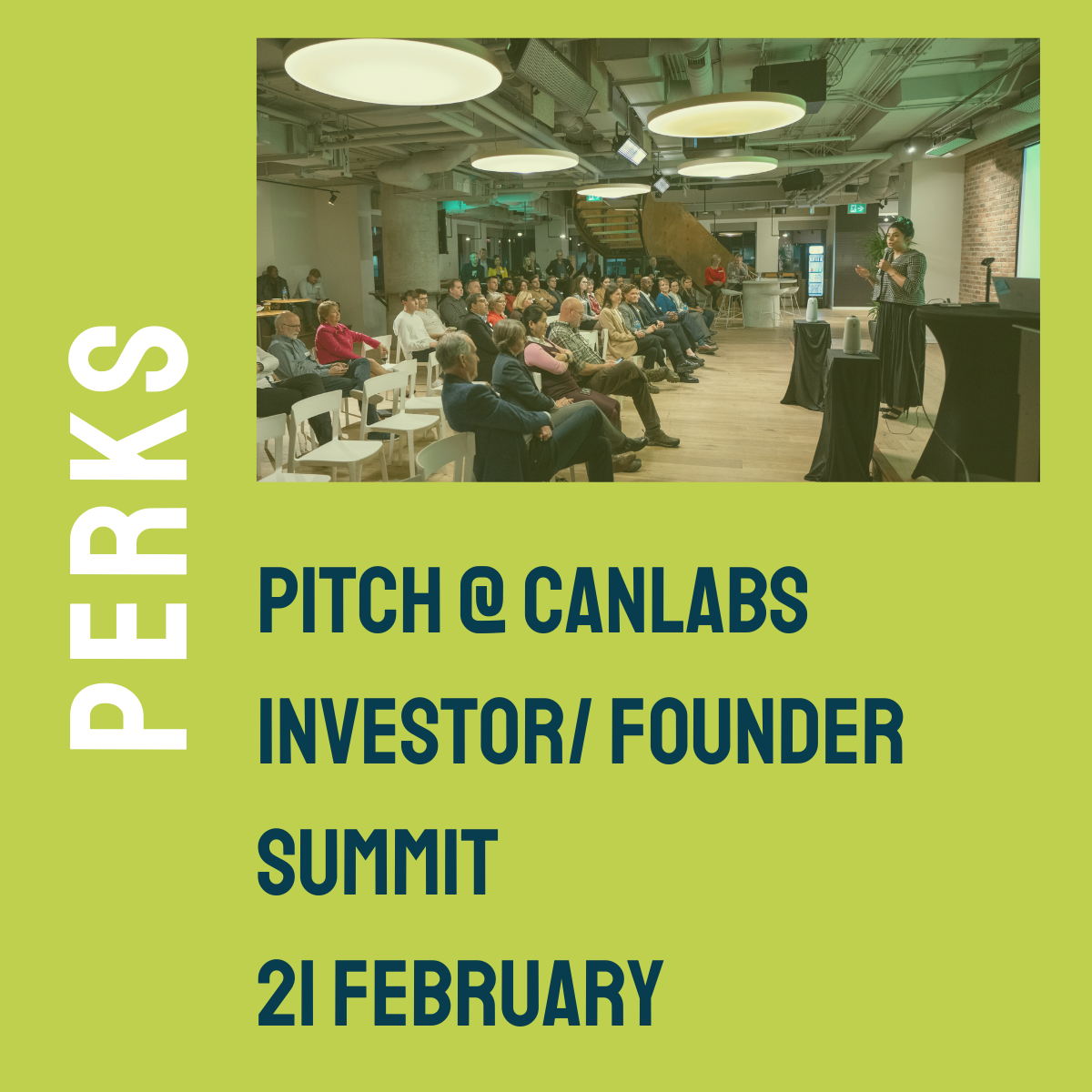 PERKS

PITCH @ CANLABS INVESTOR/ FOUNDER SUMMIT
21 FEBRUARY